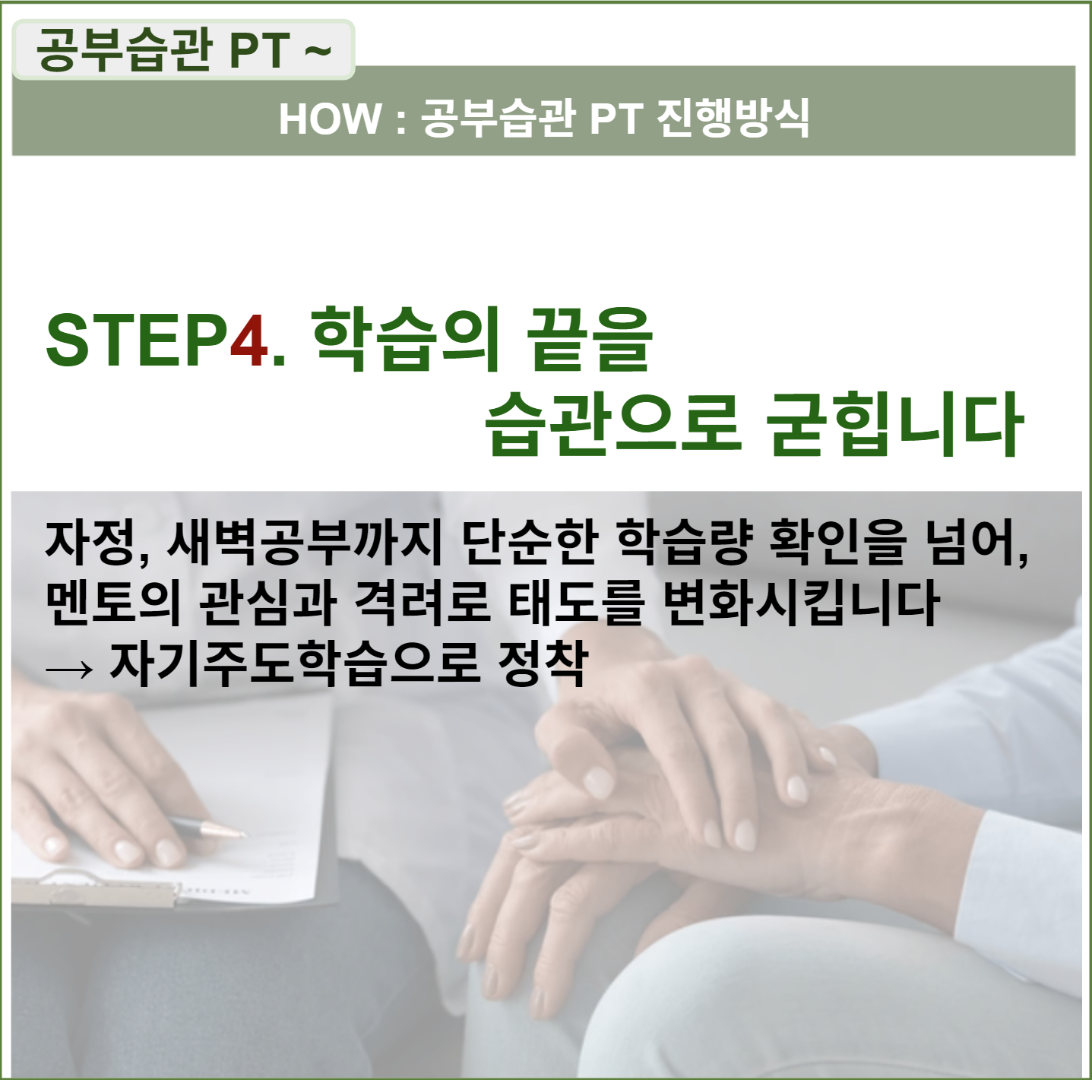 공부습관 PT ~

HOW : 공부습관 PT 진행방식

STEP4. 학습의 끝을
습관으로 굳힙니다

자정, 새벽공부까지 단순한 학습량 확인을 넘어,
멘토의 관심과 격려로 태도를 변화시킵니다
→ 자기주도학습으로 정착